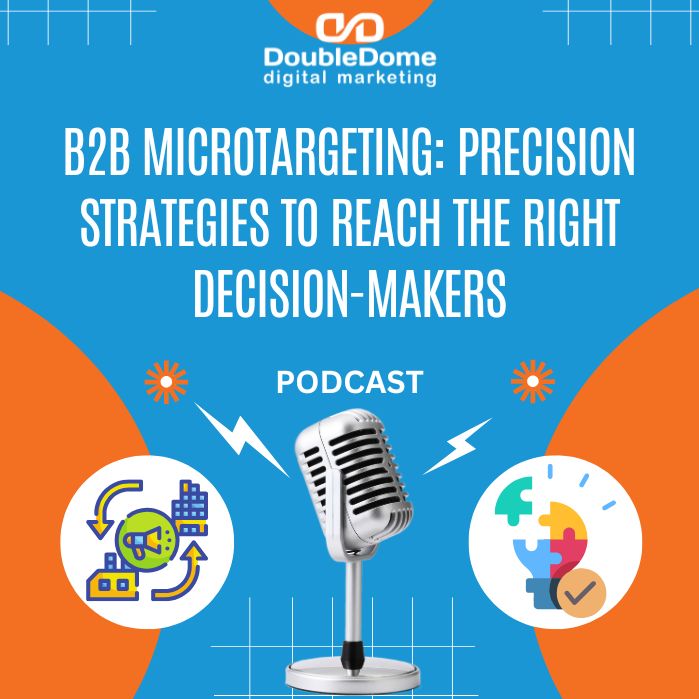 DoubleDome
digital marketing

B2B MICROTARGETING: PRECISION STRATEGIES TO REACH THE RIGHT DECISION-MAKERS

PODCAST